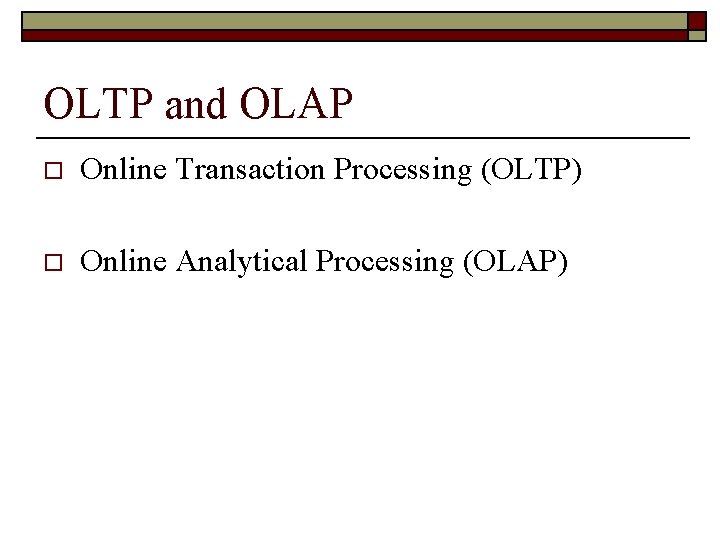 OLTP and OLAP

Online Transaction Processing (OLTP)

Online Analytical Processing (OLAP)